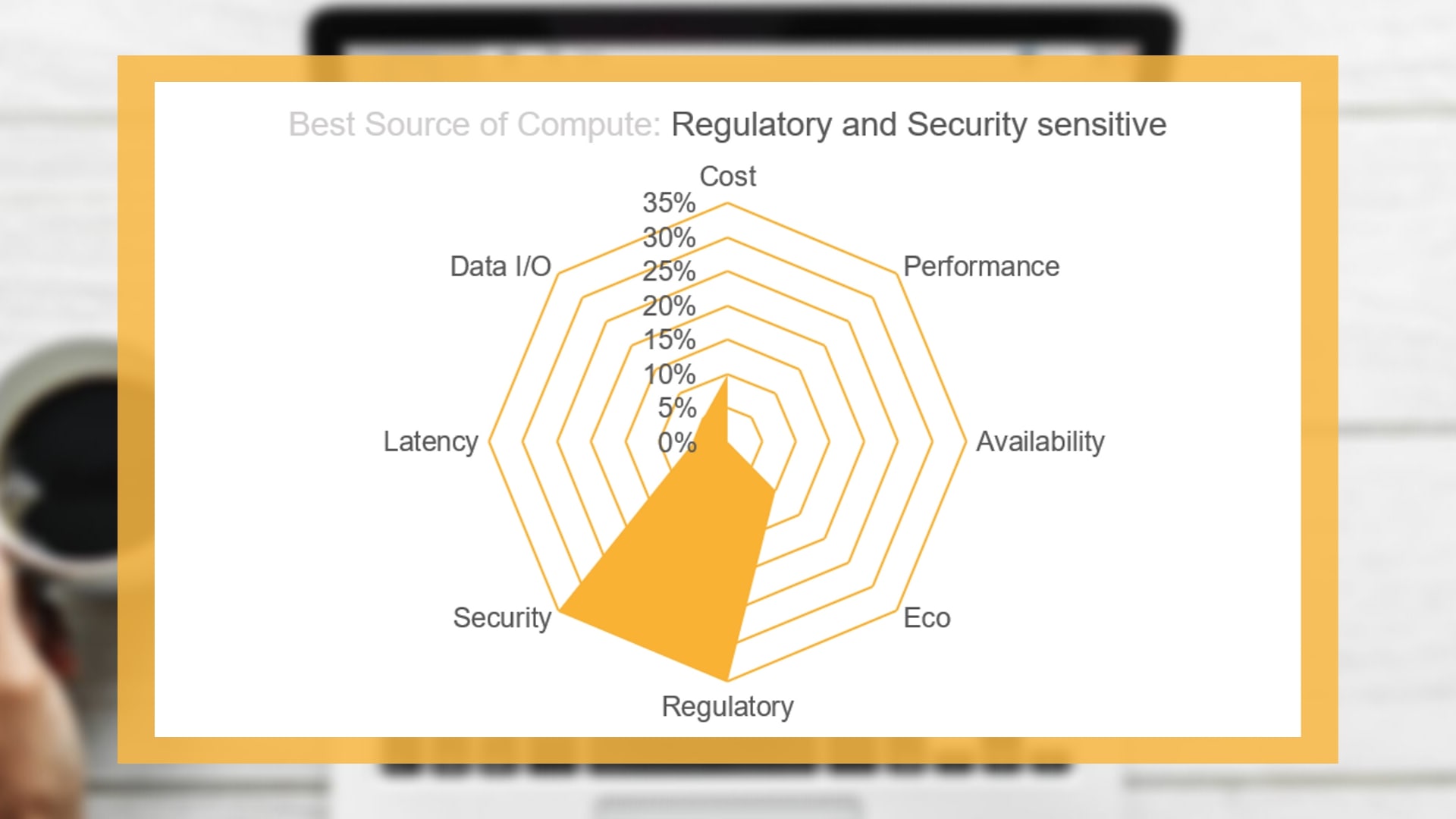 Best Source of Compute: Regulatory and Security sensitive

Cost
35%
30%
25%
20%
15%
10%
5%
0%
Performance
Availability
Eco
Regulatory
Security
Latency
Data I/O